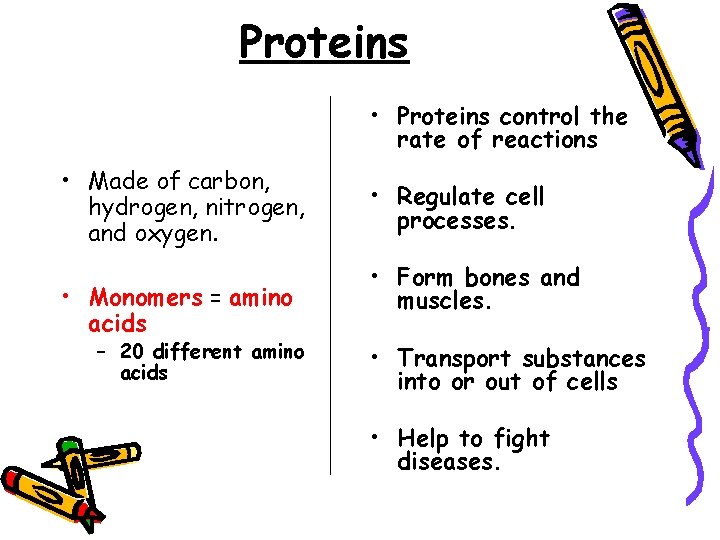 Proteins

• Made of carbon, hydrogen, nitrogen, and oxygen.

• Monomers = amino acids
– 20 different amino acids

• Proteins control the rate of reactions

• Regulate cell processes.

• Form bones and muscles.

• Transport substances into or out of cells

• Help to fight diseases.